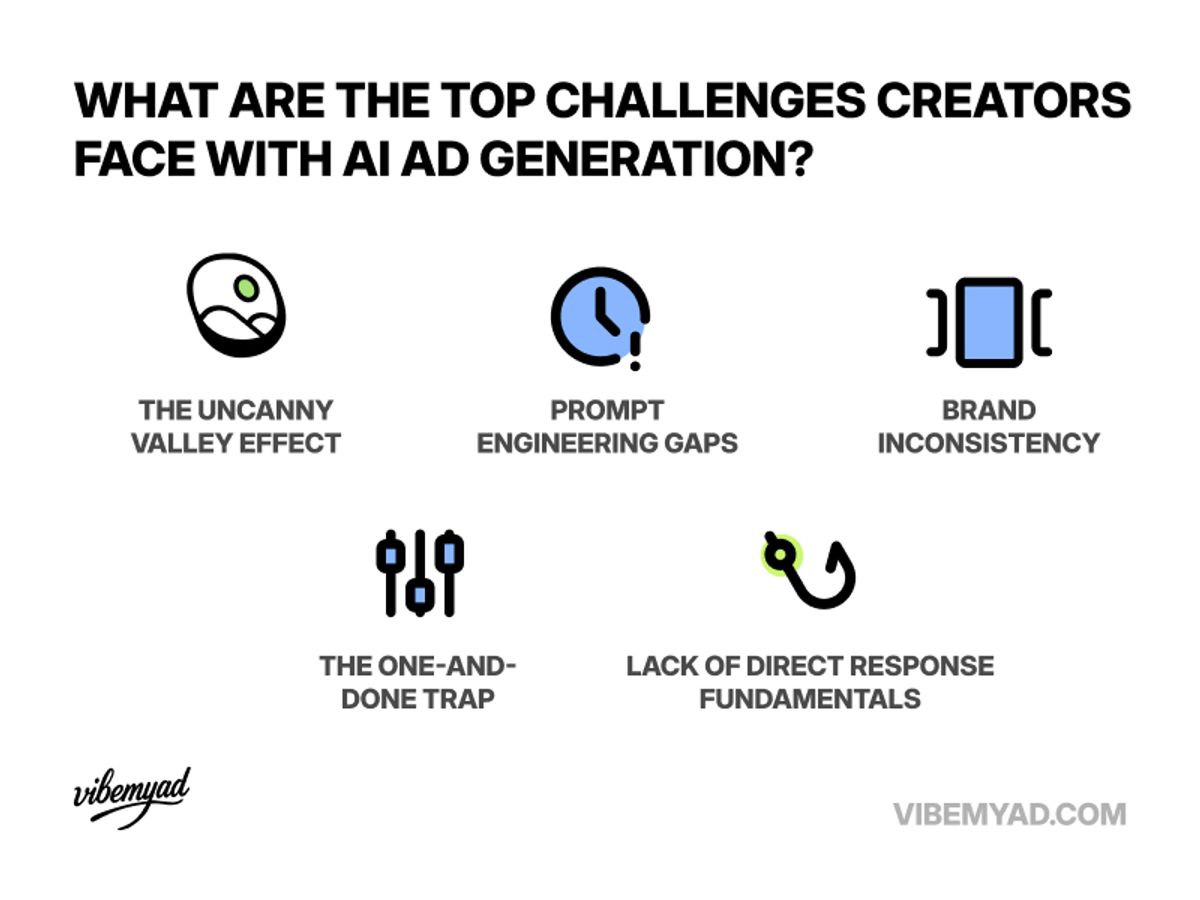 WHAT ARE THE TOP CHALLENGES CREATORS FACE WITH AI AD GENERATION?

THE UNCANNY VALLEY EFFECT

PROMPT ENGINEERING GAPS

BRAND INCONSISTENCY

THE ONE-AND-DONE TRAP

LACK OF DIRECT RESPONSE FUNDAMENTALS

vibemyad

VIBEMYAD.COM